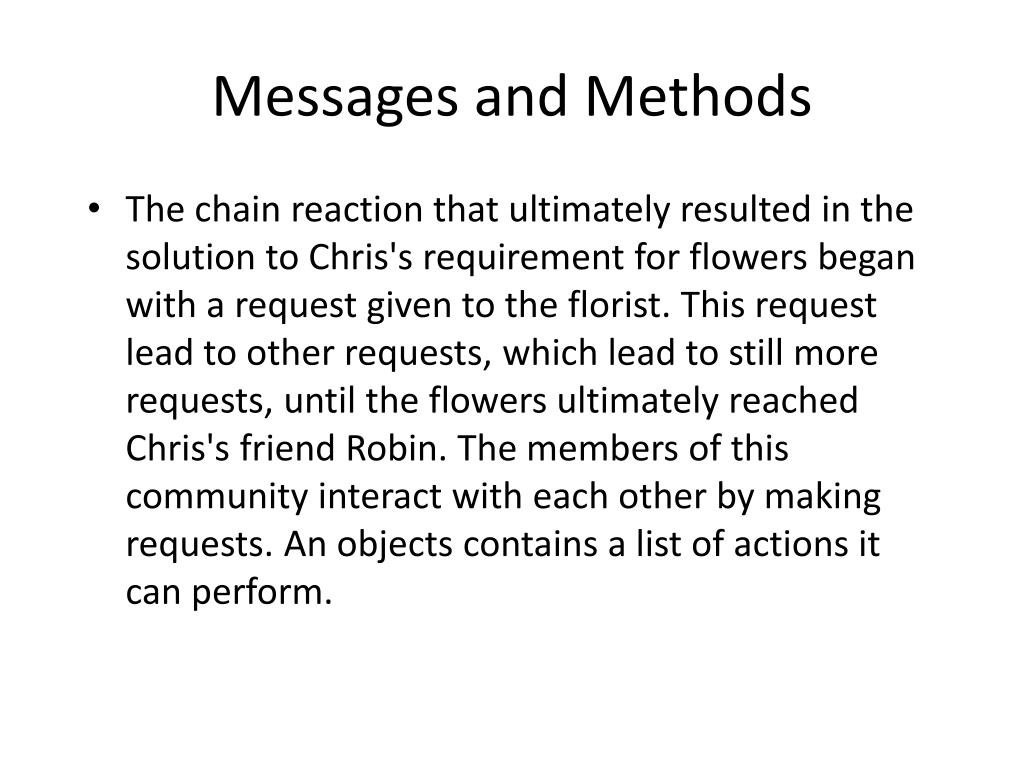 Messages and Methods

• The chain reaction that ultimately resulted in the solution to Chris's requirement for flowers began with a request given to the florist. This request lead to other requests, which lead to still more requests, until the flowers ultimately reached Chris's friend Robin. The members of this community interact with each other by making requests. An objects contains a list of actions it can perform.